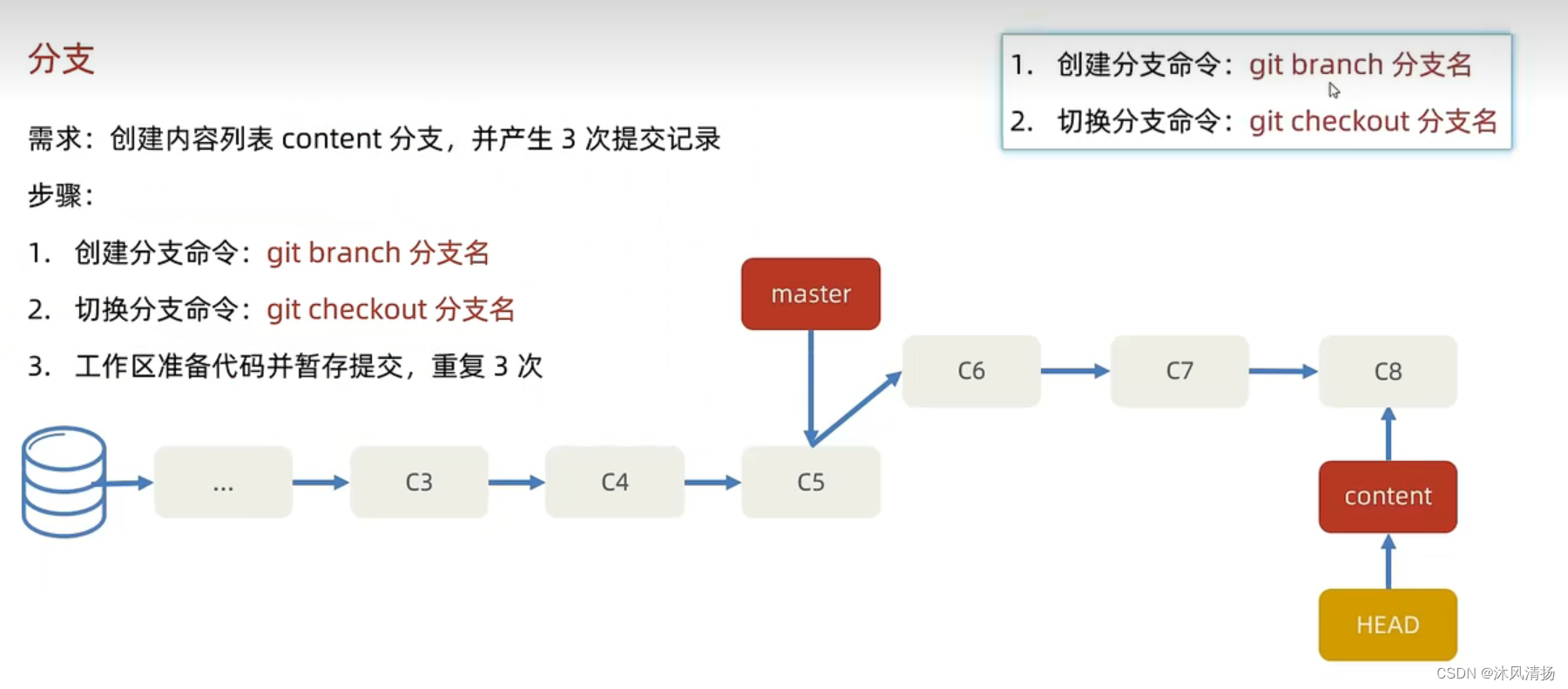 分支

1. 创建分支命令：git branch 分支名
2. 切换分支命令：git checkout 分支名

需求：创建内容列表 content 分支，并产生 3 次提交记录

步骤：

1. 创建分支命令：git branch 分支名
2. 切换分支命令：git checkout 分支名
3. 工作区准备代码并暂存提交，重复 3 次

master

C6

C7

C8

...

C3

C4

C5

content

HEAD

CSDN @沐风清扬